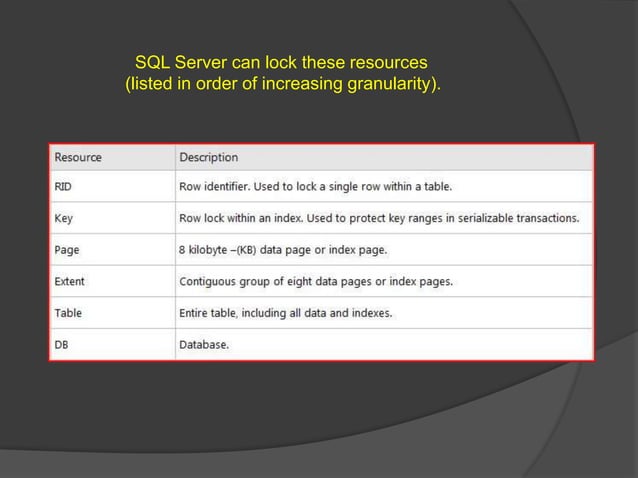 SQL Server can lock these resources (listed in order of increasing granularity).

| Resource | Description |
|---|---|
| RID | Row identifier. Used to lock a single row within a table. |
| Key | Row lock within an index. Used to protect key ranges in serializable transactions. |
| Page | 8 kilobyte –(KB) data page or index page. |
| Extent | Contiguous group of eight data pages or index pages. |
| Table | Entire table, including all data and indexes. |
| DB | Database. |